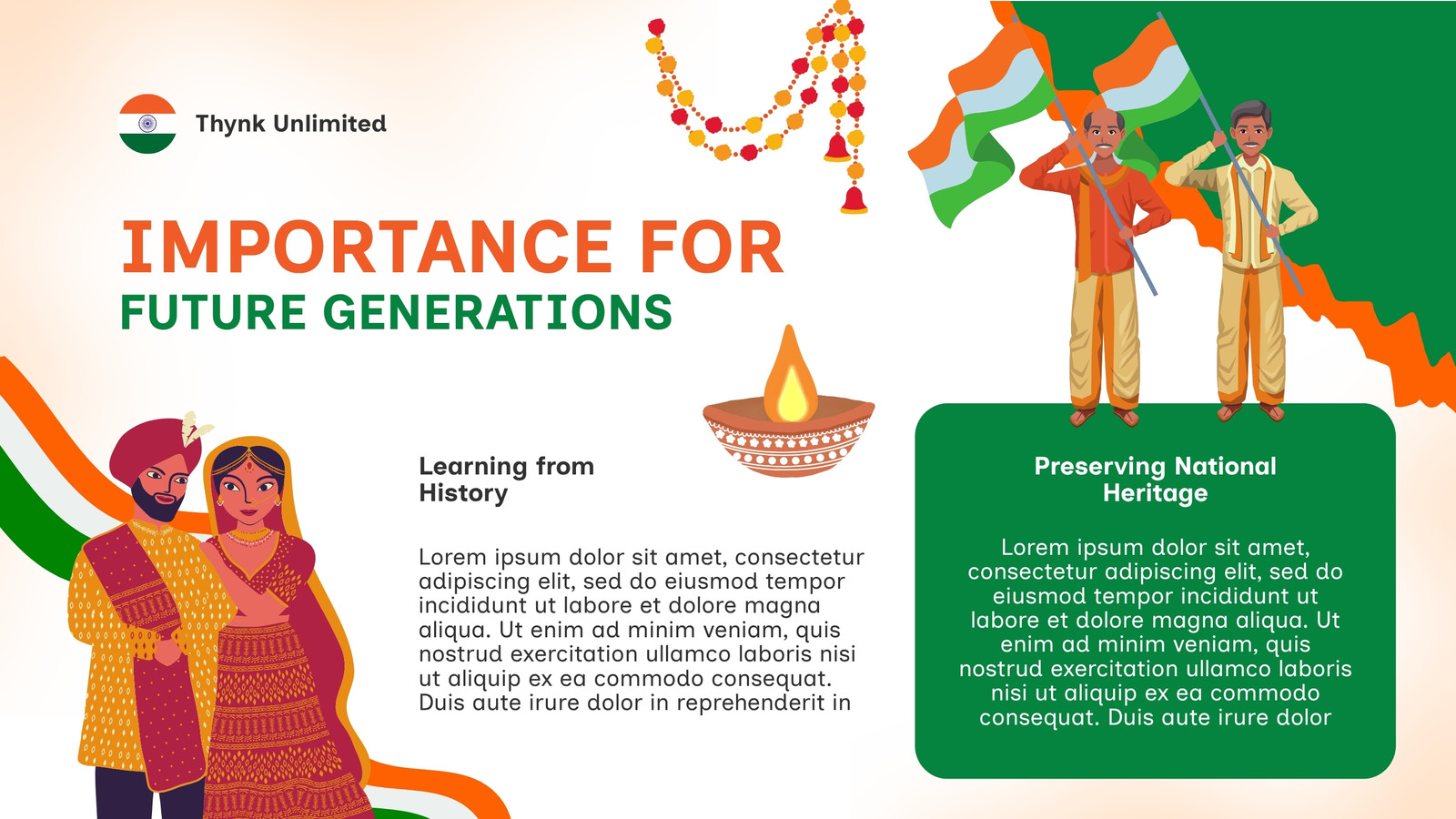 Thynk Unlimited

IMPORTANCE FOR
FUTURE GENERATIONS

Learning from History

Lorem ipsum dolor sit amet, consectetur adipiscing elit, sed do eiusmod tempor incididunt ut labore et dolore magna aliqua. Ut enim ad minim veniam, quis nostrud exercitation ullamco laboris nisi ut aliquip ex ea commodo consequat. Duis aute irure dolor in reprehenderit in

Preserving National Heritage

Lorem ipsum dolor sit amet, consectetur adipiscing elit, sed do eiusmod tempor incididunt ut labore et dolore magna aliqua. Ut enim ad minim veniam, quis nostrud exercitation ullamco laboris nisi ut aliquip ex ea commodo consequat. Duis aute irure dolor